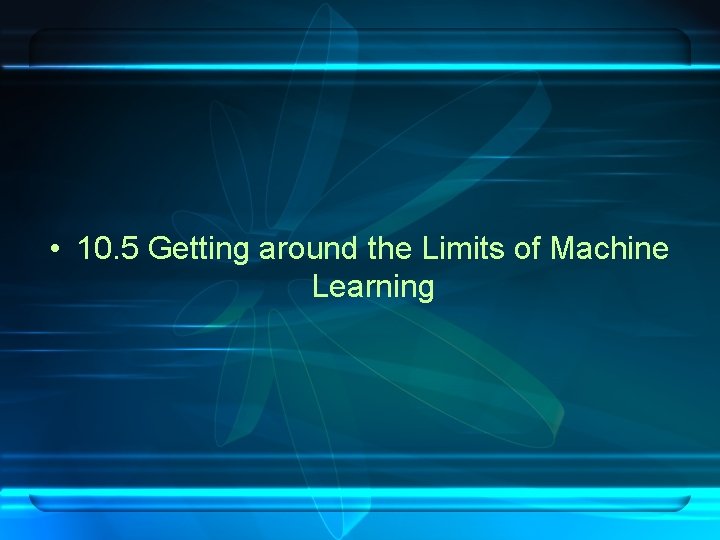 • 10.5 Getting around the Limits of Machine Learning